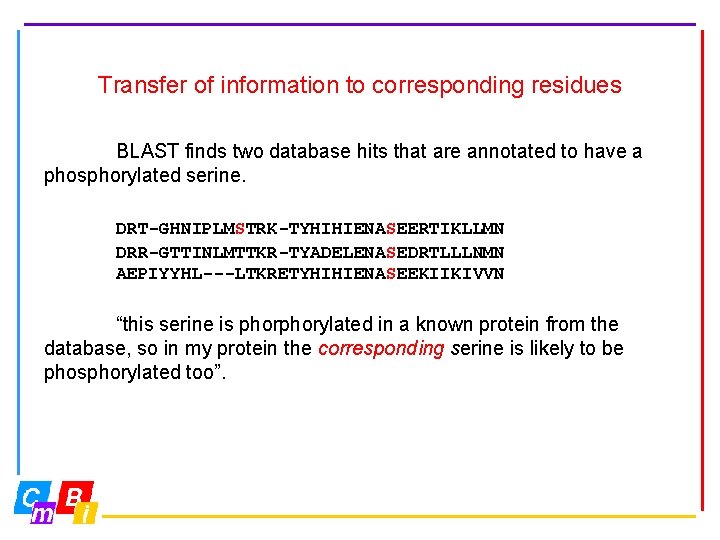 Transfer of information to corresponding residues

BLAST finds two database hits that are annotated to have a phosphorylated serine.

DRT-GHNIPLMSTRK-TYHIHIENASEERTIKLLMN
DRR-GTTINLMTTKR-TYADELENASEDRTLLLNMN
AEPIYYHL---LTKRETYHIHIENASEEKIIKIVVN

“this serine is phorphorylated in a known protein from the database, so in my protein the corresponding serine is likely to be phosphorylated too”.

C m B i